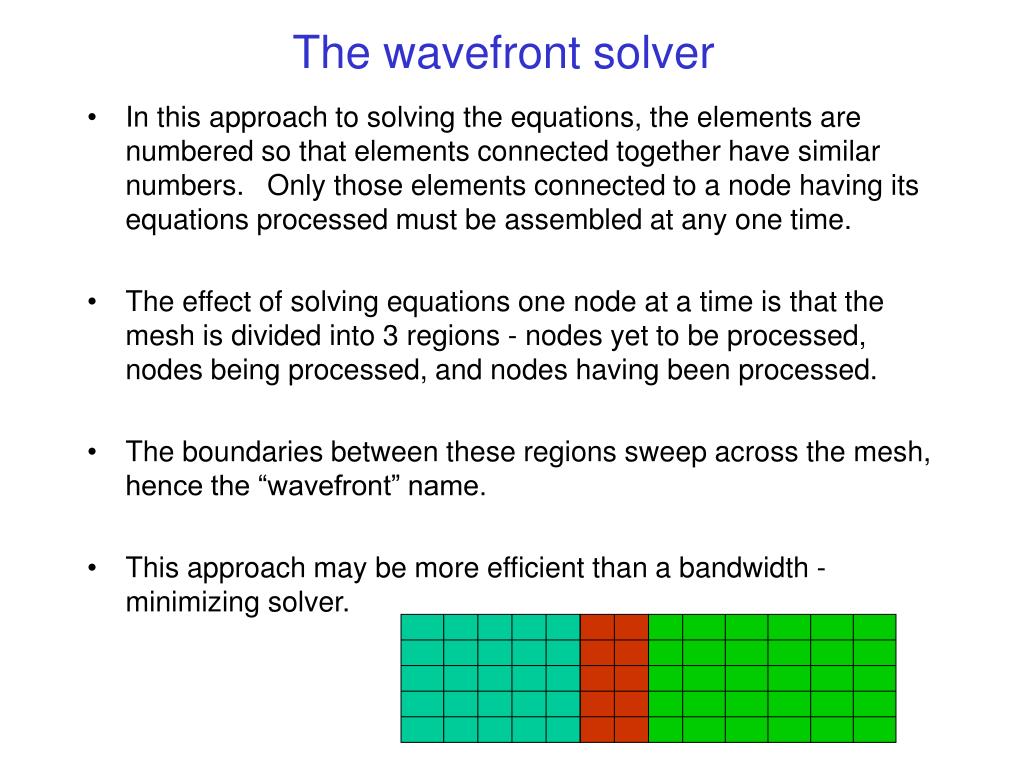 The wavefront solver

• In this approach to solving the equations, the elements are numbered so that elements connected together have similar numbers. Only those elements connected to a node having its equations processed must be assembled at any one time.

• The effect of solving equations one node at a time is that the mesh is divided into 3 regions - nodes yet to be processed, nodes being processed, and nodes having been processed.

• The boundaries between these regions sweep across the mesh, hence the “wavefront” name.

• This approach may be more efficient than a bandwidth - minimizing solver.